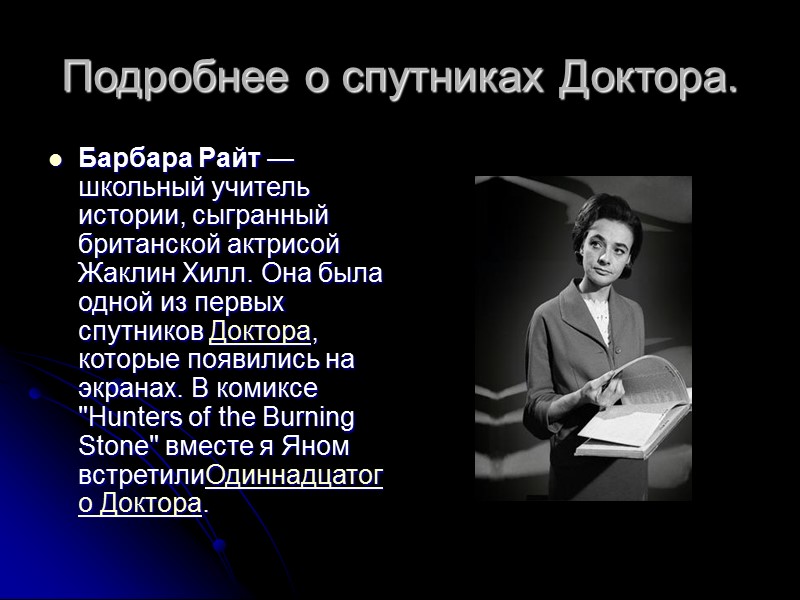 Подробнее о спутниках Доктора.

Барбара Райт — школьный учитель истории, сыгранный британской актрисой Жаклин Хилл. Она была одной из первых спутников Доктора, которые появились на экранах. В комиксе "Hunters of the Burning Stone" вместе я Яном встретилиОдиннадцатого Доктора.